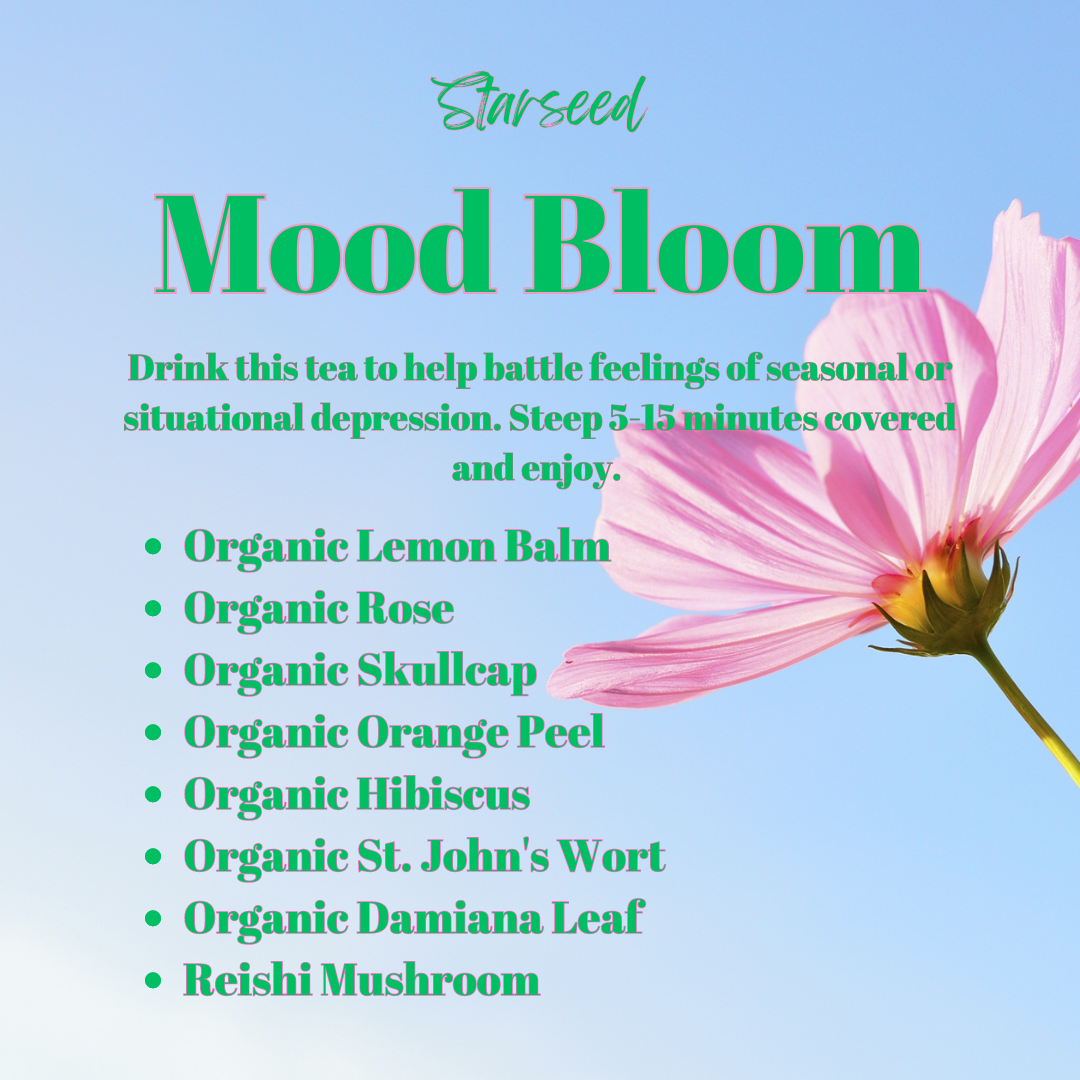 Starseed

Mood Bloom

Drink this tea to help battle feelings of seasonal or situational depression. Steep 5-15 minutes covered and enjoy.

- Organic Lemon Balm
- Organic Rose
- Organic Skullcap
- Organic Orange Peel
- Organic Hibiscus
- Organic St. John's Wort
- Organic Damiana Leaf
- Reishi Mushroom